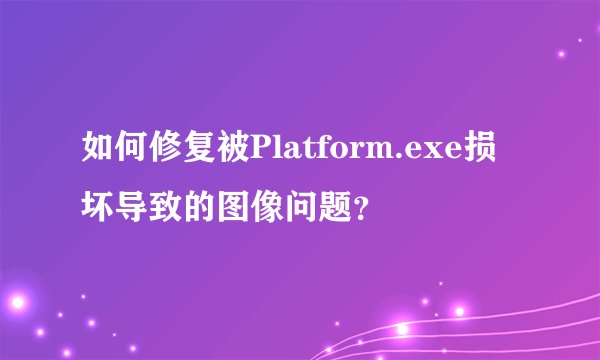 如何修复被Platform.exe损坏导致的图像问题?